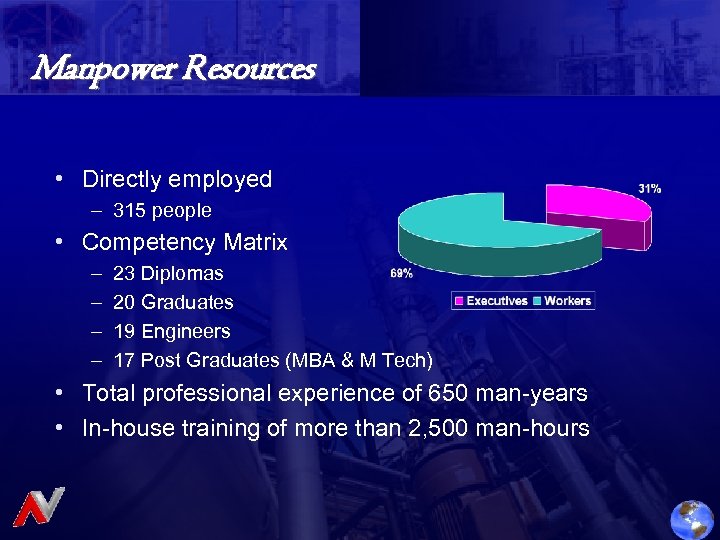 Manpower Resources

• Directly employed
– 315 people
• Competency Matrix
– 23 Diplomas
– 20 Graduates
– 19 Engineers
– 17 Post Graduates (MBA & M Tech)
• Total professional experience of 650 man-years
• In-house training of more than 2,500 man-hours

31%
69%
Executives Workers